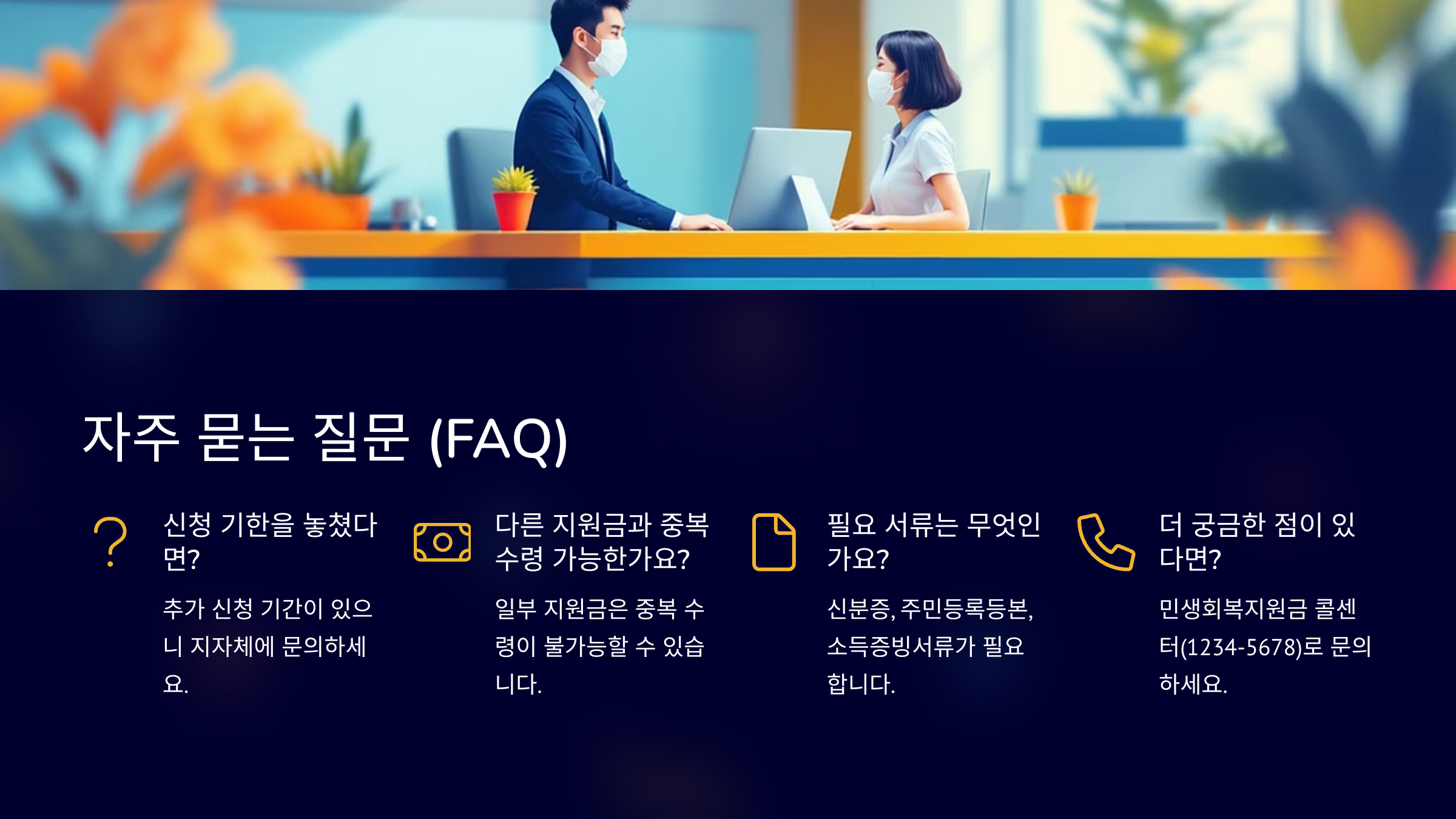 자주 묻는 질문 (FAQ)

신청 기한을 놓쳤다면?

추가 신청 기간이 있으니 지자체에 문의하세요.

다른 지원금과 중복 수령 가능한가요?

일부 지원금은 중복 수령이 불가능할 수 있습니다.

필요 서류는 무엇인가요?

신분증, 주민등록등본, 소득증빙서류가 필요합니다.

더 궁금한 점이 있다면?

민생회복지원금 콜센터(1234-5678)로 문의하세요.